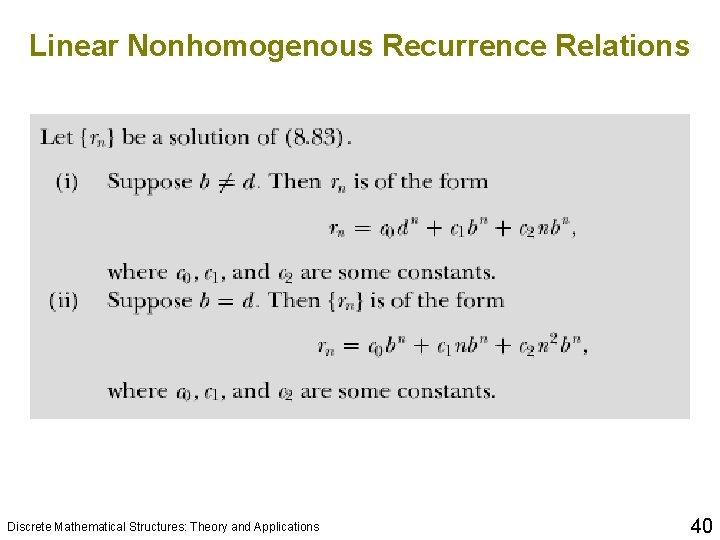 Linear Nonhomogenous Recurrence Relations

Let $\{r_n\}$ be a solution of (8.83).

(i) Suppose $b \neq d$. Then $r_n$ is of the form

$r_n = c_0 d^n + c_1 b^n + c_2 n b^n,$

where $c_0$, $c_1$, and $c_2$ are some constants.

(ii) Suppose $b = d$. Then $\{r_n\}$ is of the form

$r_n = c_0 b^n + c_1 n b^n + c_2 n^2 b^n,$

where $c_0$, $c_1$, and $c_2$ are some constants.

Discrete Mathematical Structures: Theory and Applications

40